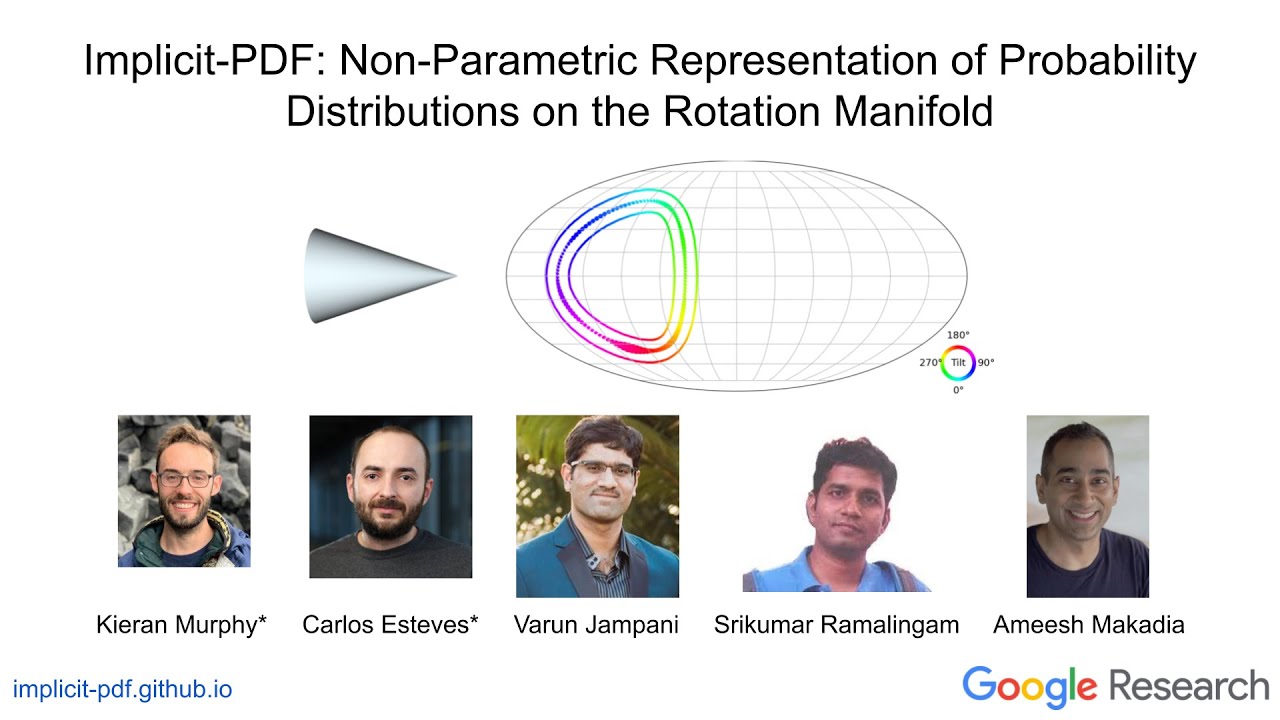 Implicit-PDF: Non-Parametric Representation of Probability Distributions on the Rotation Manifold

180°
270° Tilt 90°
0°

Kieran Murphy* Carlos Esteves* Varun Jampani Srikumar Ramalingam Ameesh Makadia

implicit-pdf.github.io

Google Research